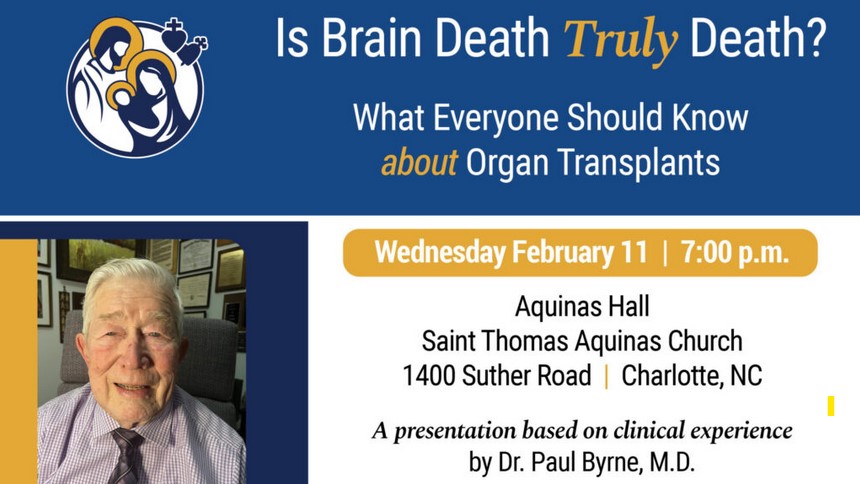 Is Brain Death Truly Death?

What Everyone Should Know about Organ Transplants

Wednesday February 11 | 7:00 p.m.

Aquinas Hall
Saint Thomas Aquinas Church
1400 Suther Road | Charlotte, NC

A presentation based on clinical experience
by Dr. Paul Byrne, M.D.